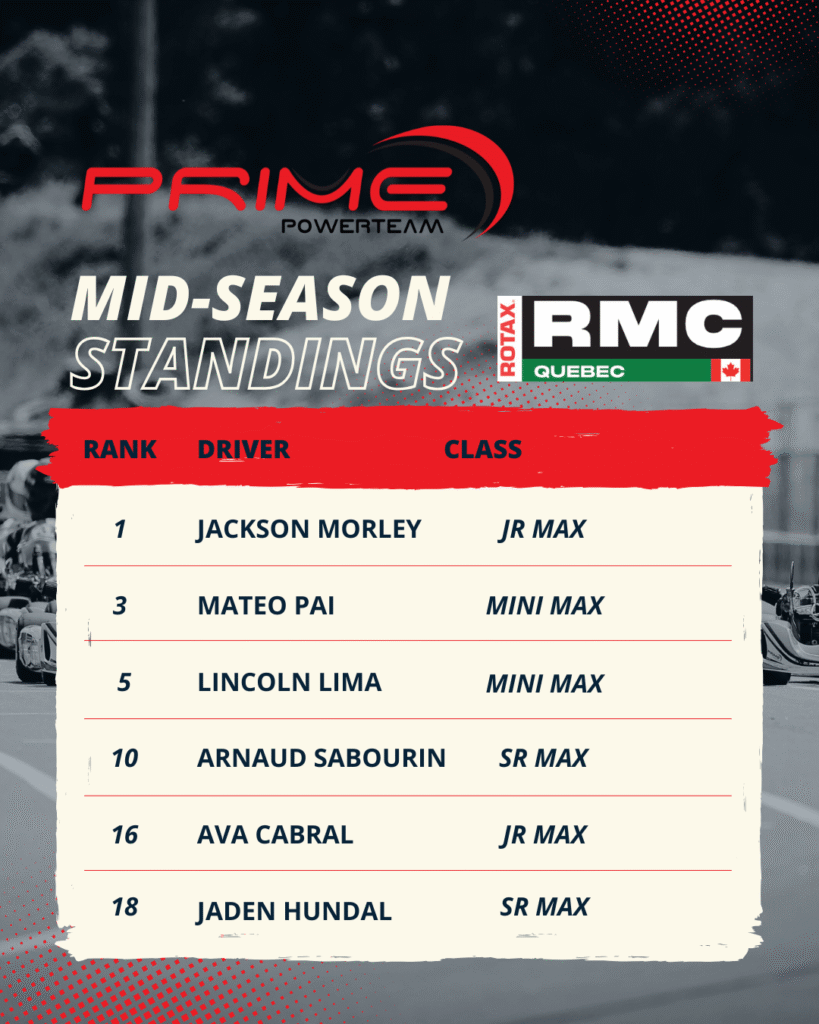 PRIME
POWERTEAM

MID-SEASON
STANDINGS

ROTAX RMC
QUEBEC

| RANK | DRIVER | CLASS |
|---|---|---|
| 1 | JACKSON MORLEY | JR MAX |
| 3 | MATEO PAI | MINI MAX |
| 5 | LINCOLN LIMA | MINI MAX |
| 10 | ARNAUD SABOURIN | SR MAX |
| 16 | AVA CABRAL | JR MAX |
| 18 | JADEN HUNDAL | SR MAX |